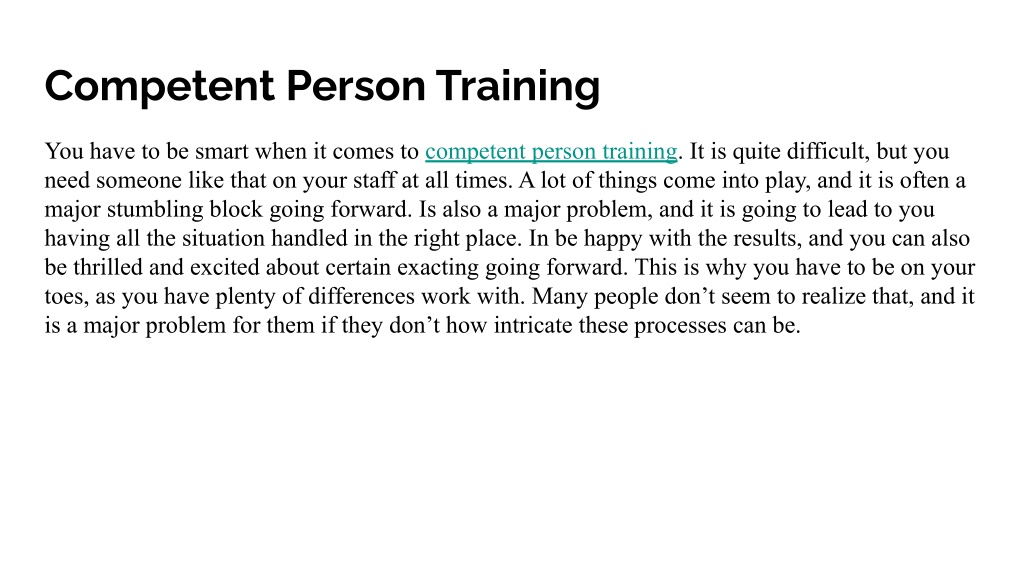 Competent Person Training

You have to be smart when it comes to competent person training. It is quite difficult, but you need someone like that on your staff at all times. A lot of things come into play, and it is often a major stumbling block going forward. Is also a major problem, and it is going to lead to you having all the situation handled in the right place. In be happy with the results, and you can also be thrilled and excited about certain exacting going forward. This is why you have to be on your toes, as you have plenty of differences work with. Many people don’t seem to realize that, and it is a major problem for them if they don’t how intricate these processes can be.